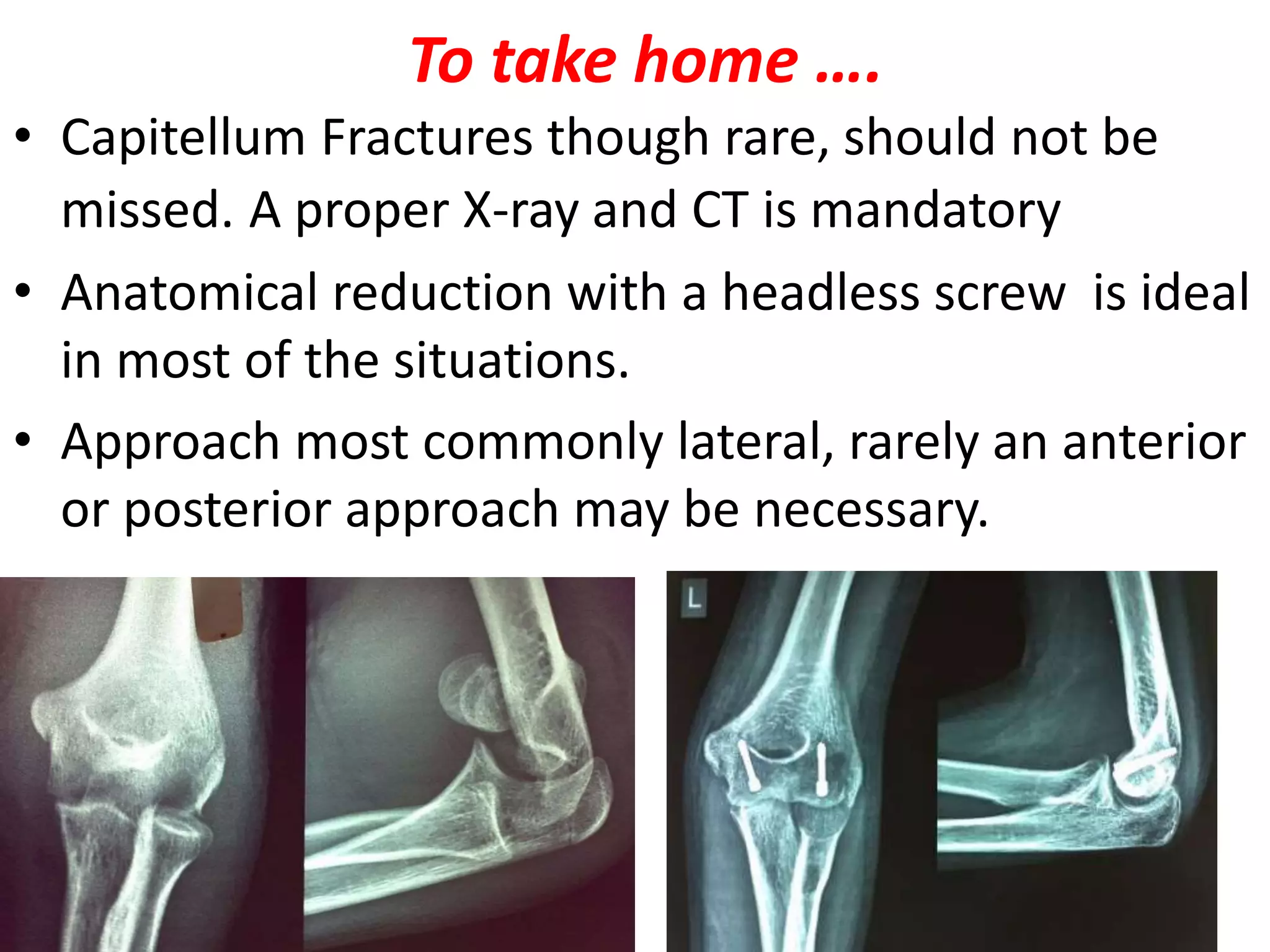 To take home ….

• Capitellum Fractures though rare, should not be missed. A proper X-ray and CT is mandatory

• Anatomical reduction with a headless screw is ideal in most of the situations.

• Approach most commonly lateral, rarely an anterior or posterior approach may be necessary.

L